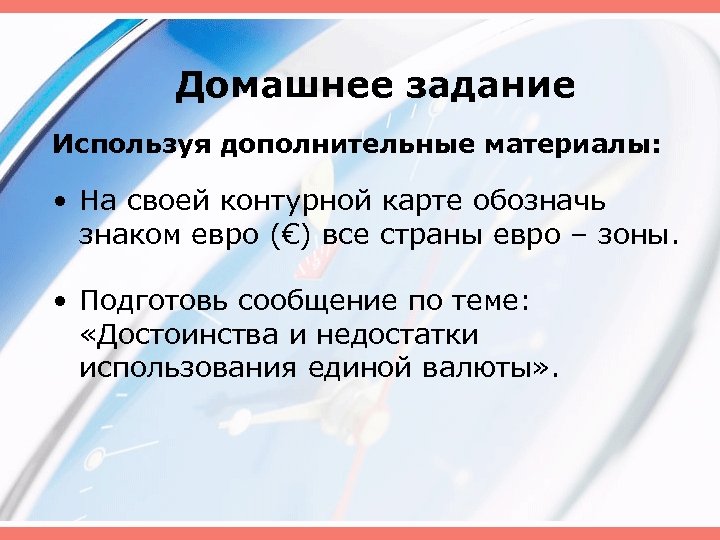 Домашнее задание

Используя дополнительные материалы:

• На своей контурной карте обозначь знаком евро (€) все страны евро – зоны.

• Подготовь сообщение по теме: «Достоинства и недостатки использования единой валюты».